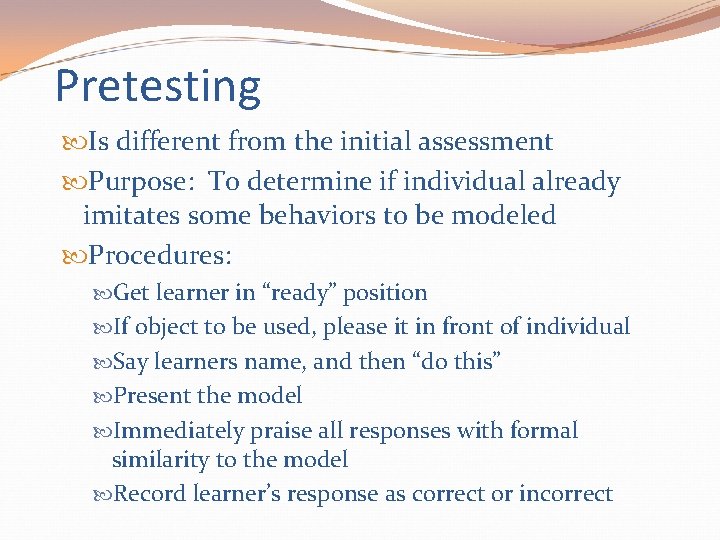 Pretesting

Is different from the initial assessment

Purpose: To determine if individual already imitates some behaviors to be modeled

Procedures:

Get learner in “ready” position

If object to be used, please it in front of individual

Say learners name, and then “do this”

Present the model

Immediately praise all responses with formal similarity to the model

Record learner’s response as correct or incorrect